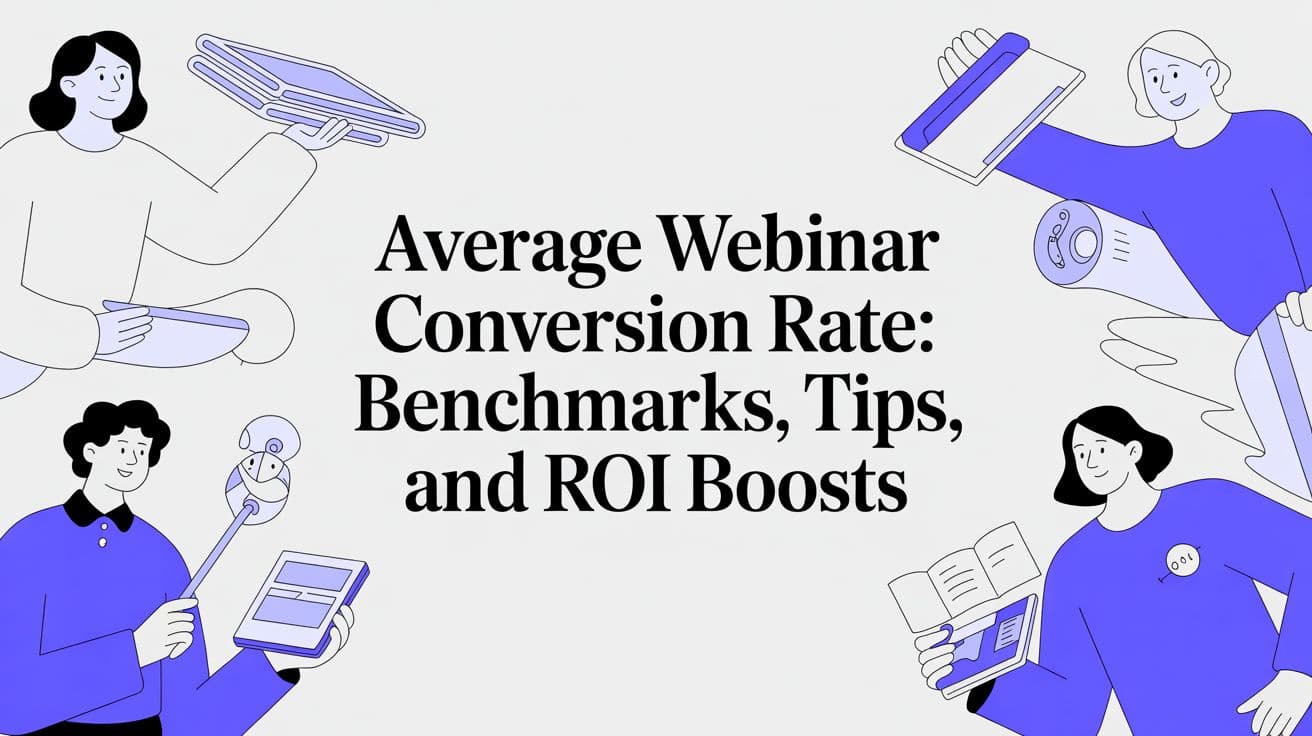 Average Webinar Conversion Rate: Benchmarks, Tips, and ROI Boosts